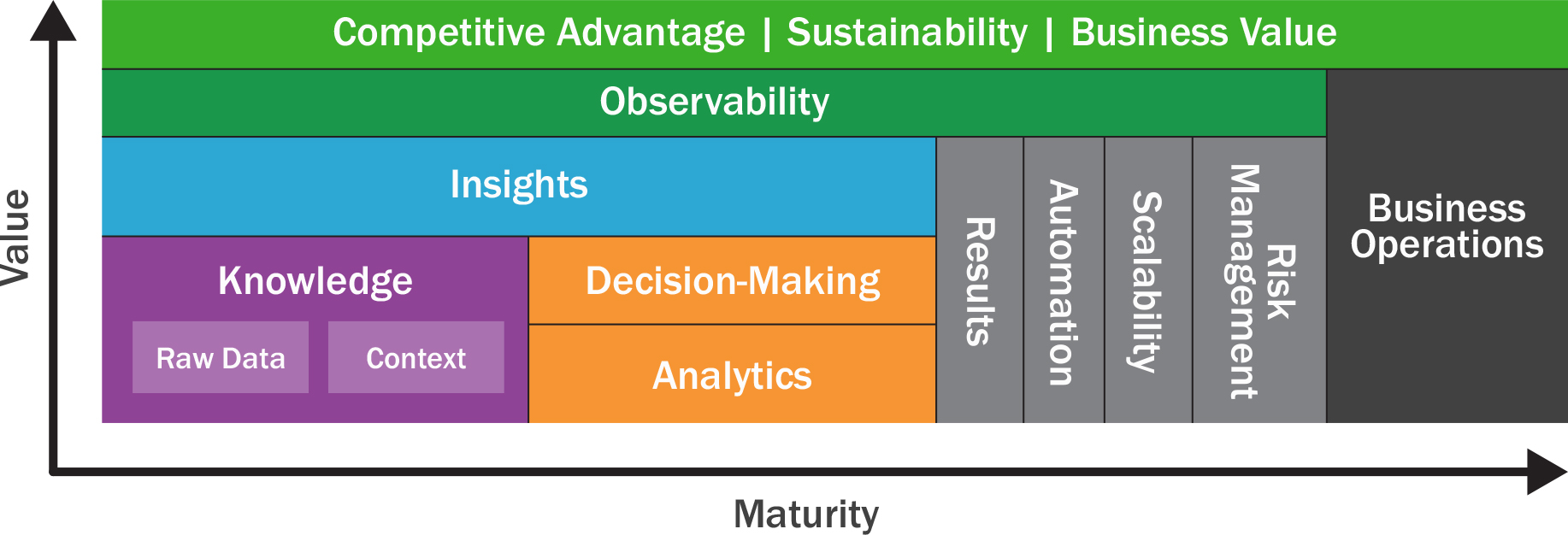 Value

Competitive Advantage | Sustainability | Business Value

Observability

Insights

Knowledge

Raw Data

Context

Decision-Making

Analytics

Results

Automation

Scalability

Risk Management

Business Operations

Maturity